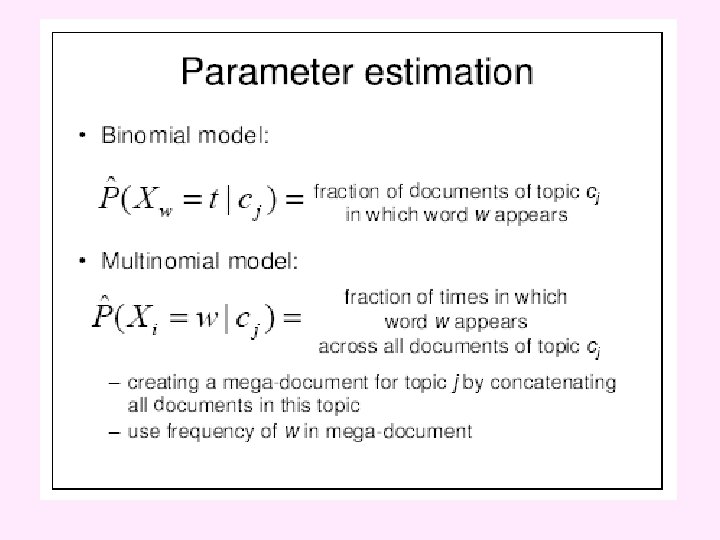 Parameter estimation

• Binomial model:

$\hat{P}(X_w = t \mid c_j) =$ fraction of documents of topic $c_j$ in which word $w$ appears

• Multinomial model:

$\hat{P}(X_i = w \mid c_j) =$ fraction of times in which word $w$ appears across all documents of topic $c_j$

– creating a mega-document for topic $j$ by concatenating all documents in this topic
– use frequency of $w$ in mega-document